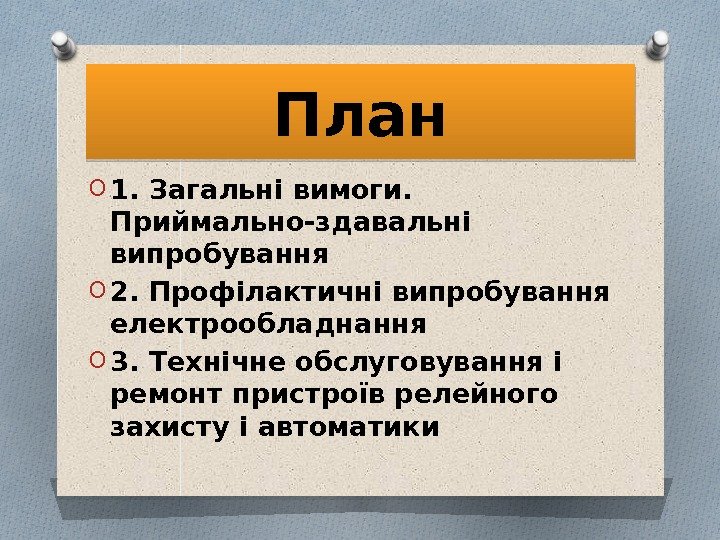 План

1. Загальні вимоги. Приймально-здавальні випробування

2. Профілактичні випробування електрообладнання

3. Технічне обслуговування і ремонт пристроїв релейного захисту і автоматики